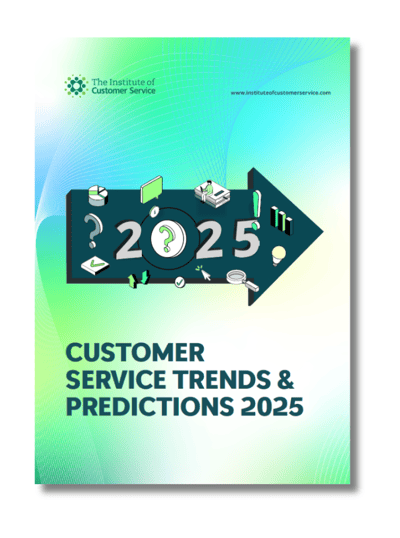 The Institute of Customer Service

www.instituteofcustomerservice.com

2?25

CUSTOMER SERVICE TRENDS & PREDICTIONS 2025